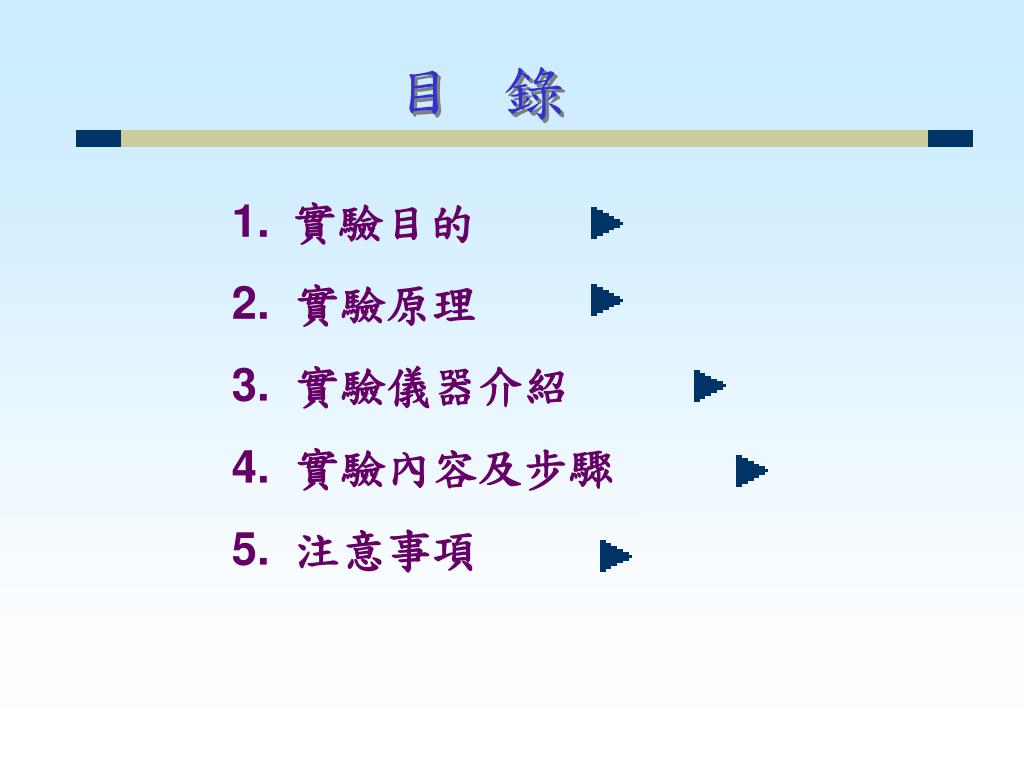 目 錄

1. 實驗目的

2. 實驗原理

3. 實驗儀器介紹

4. 實驗內容及步驟

5. 注意事項